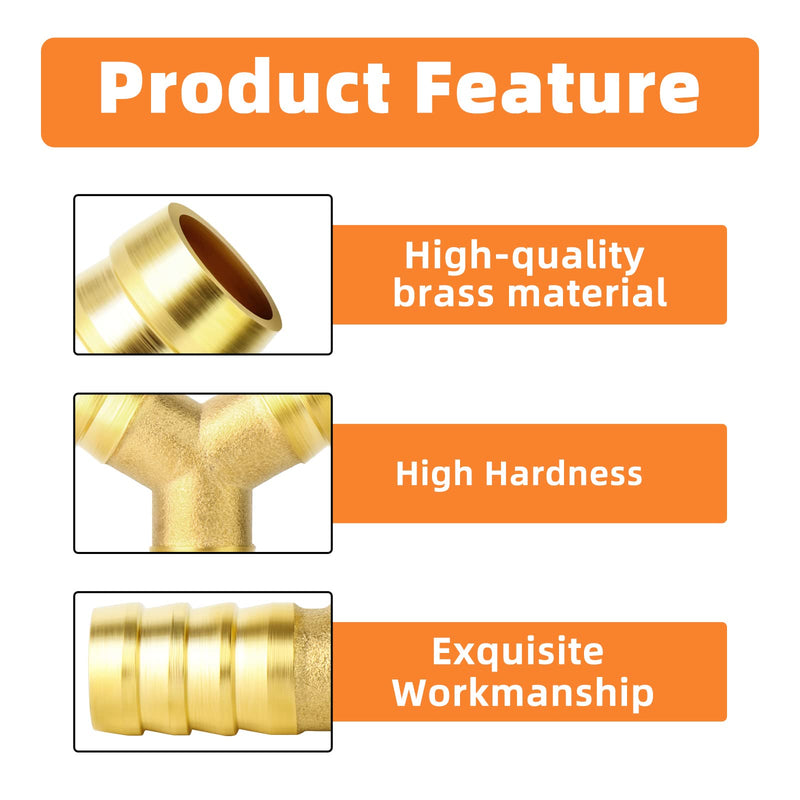 Product Feature

High-quality brass material

High Hardness

Exquisite Workmanship